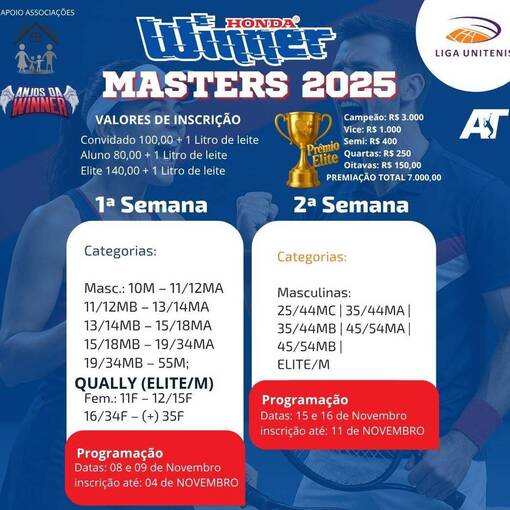 APOIO ASSOCIAÇÕES

ANJOS DA WINNER

HONDA
Winner
MASTERS 2025

LIGA UNITENIS

AT

VALORES DE INSCRIÇÃO
Convidado 100,00 + 1 Litro de leite
Aluno 80,00 + 1 Litro de leite
Elite 140,00 + 1 Litro de leite

Prêmio Elite

Campeão: R$ 3.000
Vice: R$ 1.000
Semi: R$ 400
Quartas: R$ 250
Oitavas: R$ 150,00
PREMIAÇÃO TOTAL 7.000,00

1ª Semana

Categorias:

Masc.: 10M – 11/12MA
11/12MB – 13/14MA
13/14MB – 15/18MA
15/18MB – 19/34MA
19/34MB – 55M;
QUALLY (ELITE/M)
Fem.: 11F – 12/15F
16/34F – (+) 35F

Programação
Datas: 08 e 09 de Novembro
inscrição até: 04 de NOVEMBRO

2ª Semana

Categorias:

Masculinas:
25/44MC | 35/44MA |
35/44MB | 45/54MA |
45/54MB |
ELITE/M

Programação
Datas: 15 e 16 de Novembro
inscrição até: 11 de NOVEMBRO